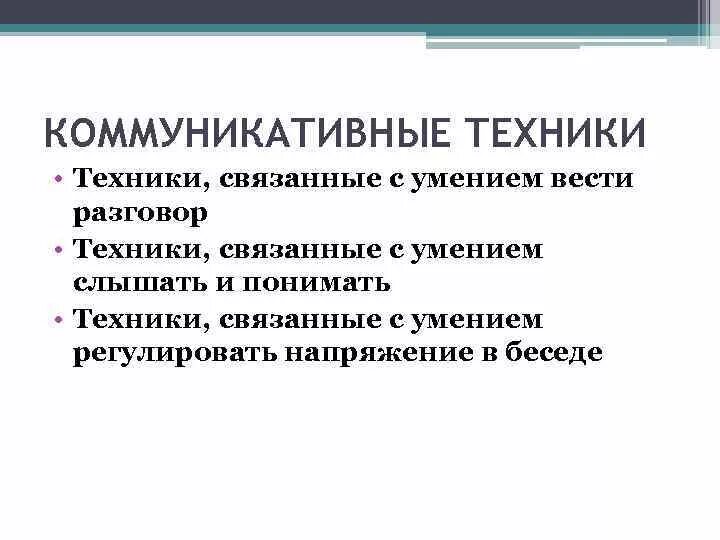 КОММУНИКАТИВНЫЕ ТЕХНИКИ

• Техники, связанные с умением вести разговор
• Техники, связанные с умением слышать и понимать
• Техники, связанные с умением регулировать напряжение в беседе